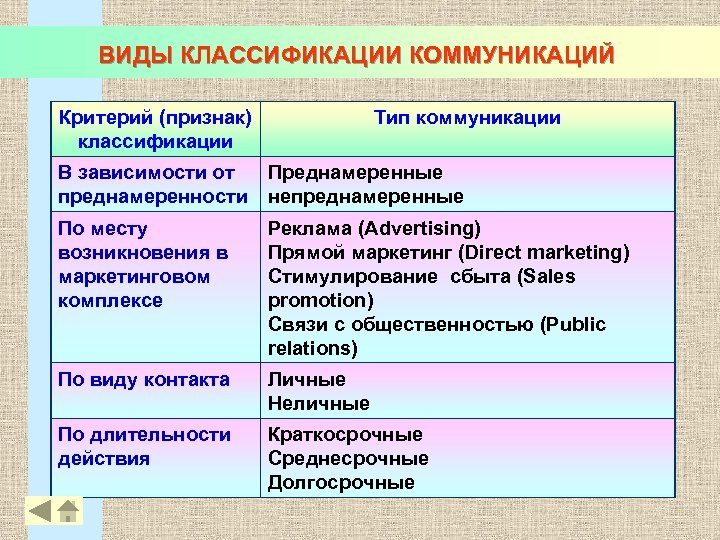 ВИДЫ КЛАССИФИКАЦИИ КОММУНИКАЦИЙ

| Критерий (признак) классификации | Тип коммуникации |
|---|---|
| В зависимости от преднамеренности | Преднамеренные непреднамеренные |
| По месту возникновения в маркетинговом комплексе | Реклама (Advertising) Прямой маркетинг (Direct marketing) Стимулирование сбыта (Sales promotion) Связи с общественностью (Public relations) |
| По виду контакта | Личные Неличные |
| По длительности действия | Краткосрочные Среднесрочные Долгосрочные |